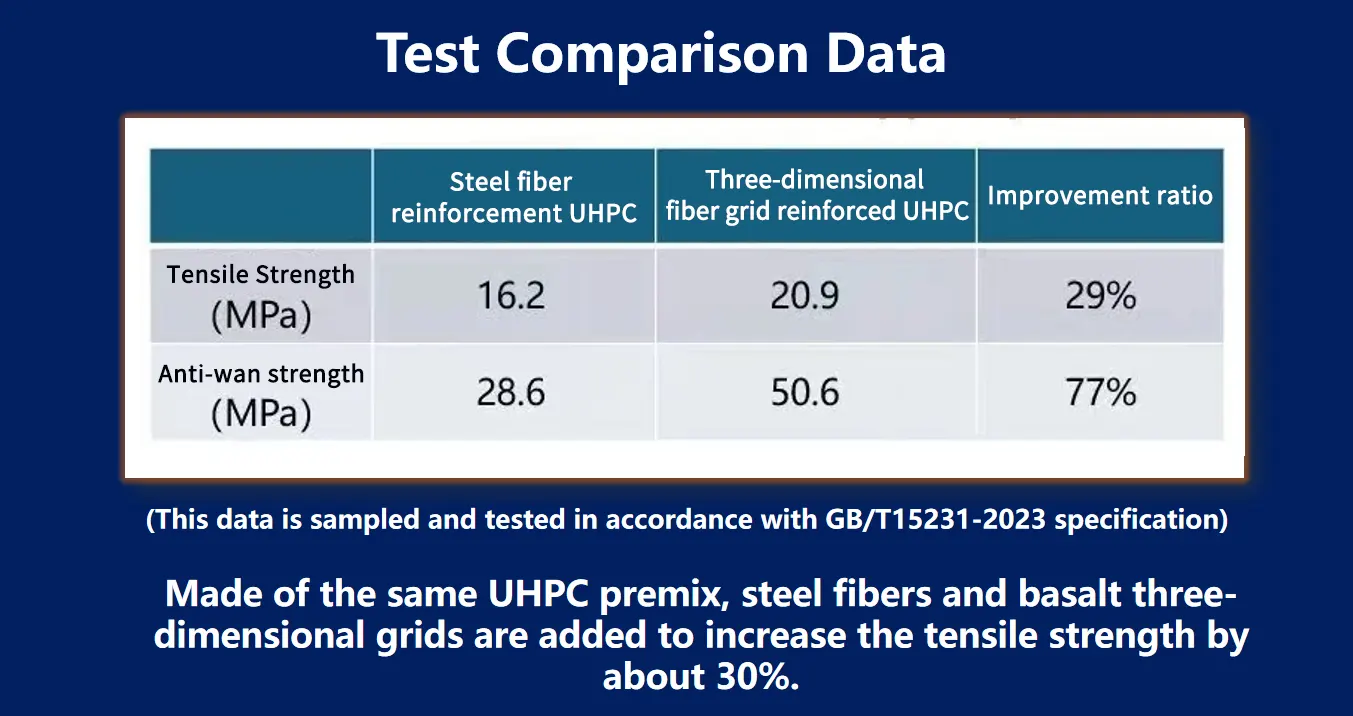 Test Comparison Data

| | Steel fiber reinforcement UHPC | Three-dimensional fiber grid reinforced UHPC | Improvement ratio |
|---|---|---|---|
| Tensile Strength (MPa) | 16.2 | 20.9 | 29% |
| Anti-wan strength (MPa) | 28.6 | 50.6 | 77% |

(This data is sampled and tested in accordance with GB/T15231-2023 specification)

Made of the same UHPC premix, steel fibers and basalt three-dimensional grids are added to increase the tensile strength by about 30%.